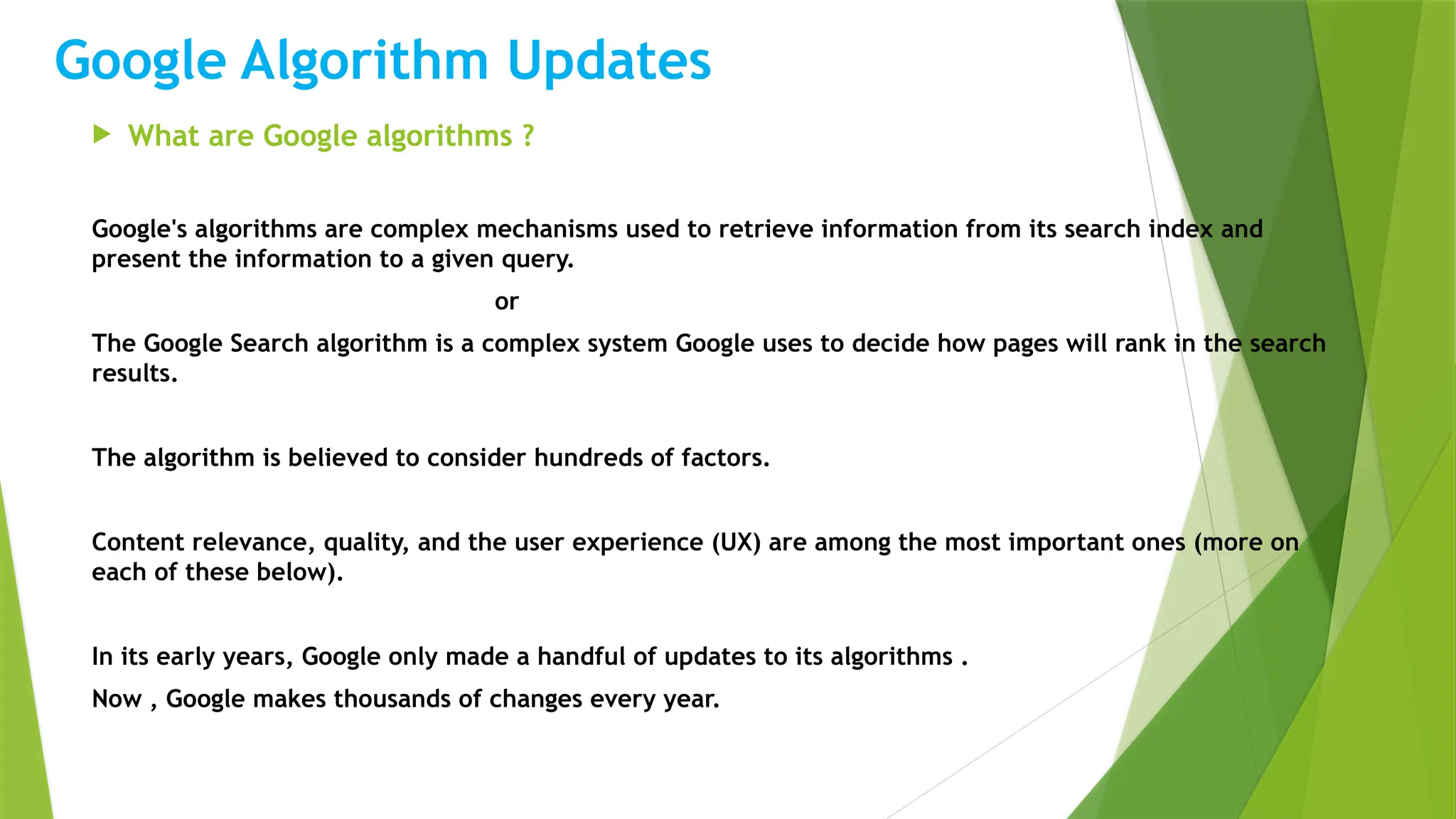 Google Algorithm Updates

What are Google algorithms ?

Google's algorithms are complex mechanisms used to retrieve information from its search index and present the information to a given query.

or

The Google Search algorithm is a complex system Google uses to decide how pages will rank in the search results.

The algorithm is believed to consider hundreds of factors.

Content relevance, quality, and the user experience (UX) are among the most important ones (more on each of these below).

In its early years, Google only made a handful of updates to its algorithms .

Now , Google makes thousands of changes every year.